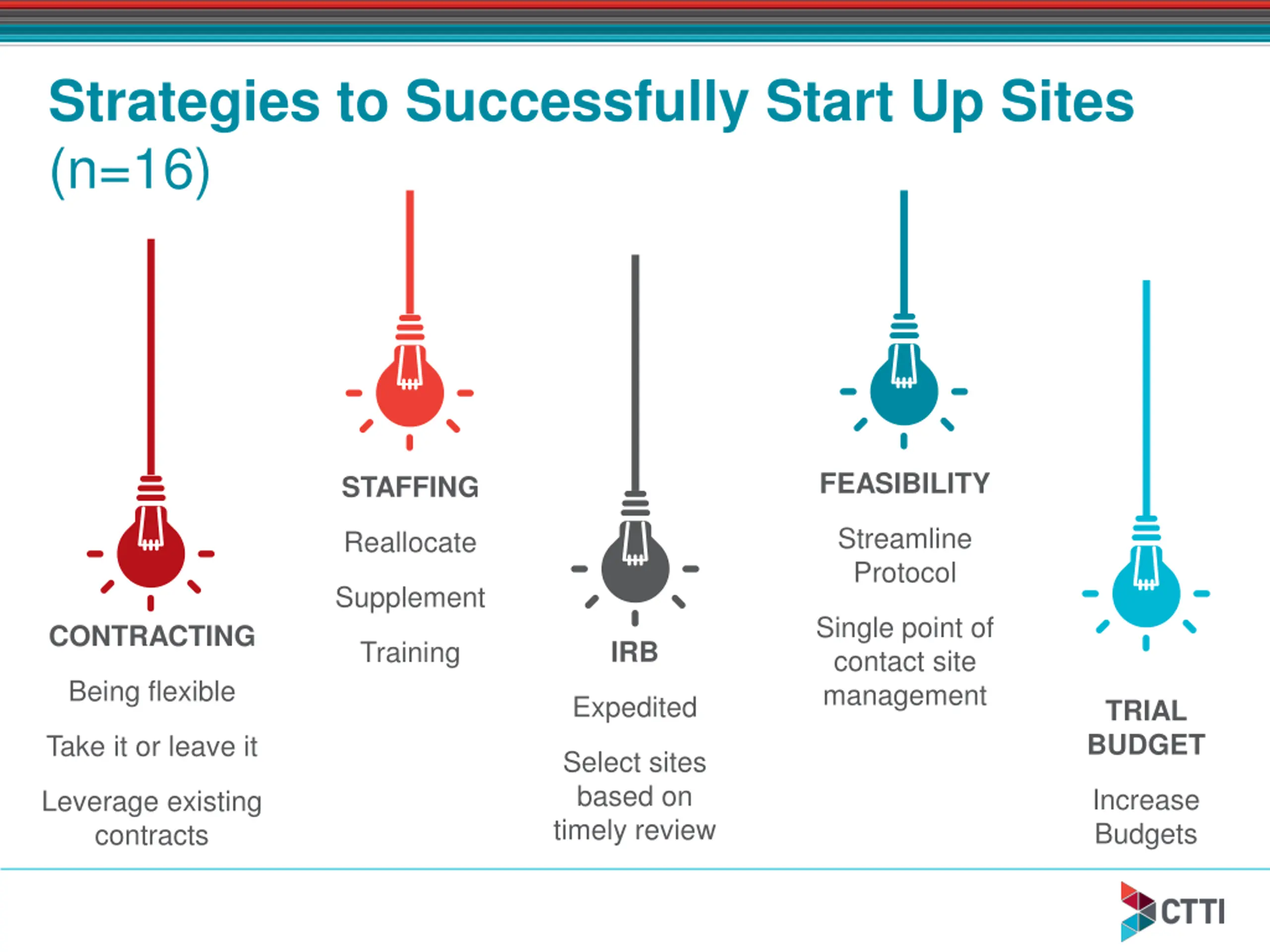 Strategies to Successfully Start Up Sites (n=16)

CONTRACTING

Being flexible

Take it or leave it

Leverage existing contracts

STAFFING

Reallocate

Supplement

Training

IRB

Expedited

Select sites based on timely review

FEASIBILITY

Streamline Protocol

Single point of contact site management

TRIAL BUDGET

Increase Budgets

CTTI